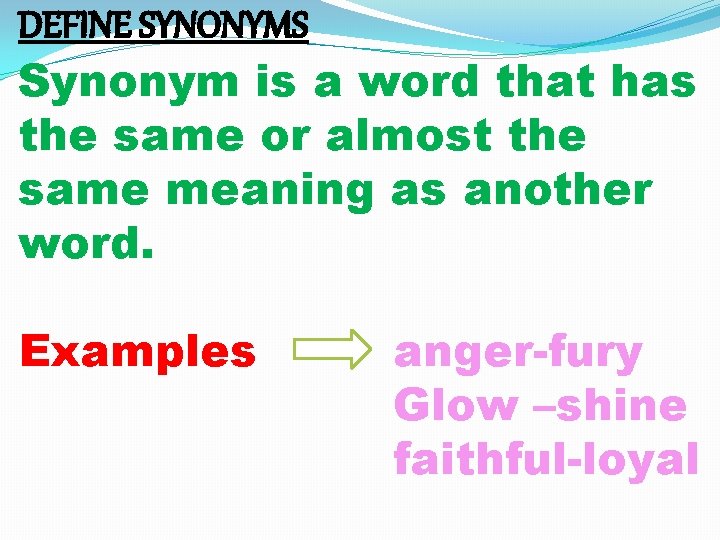 DEFINE SYNONYMS

Synonym is a word that has the same or almost the same meaning as another word.

Examples

anger-fury
Glow –shine
faithful-loyal